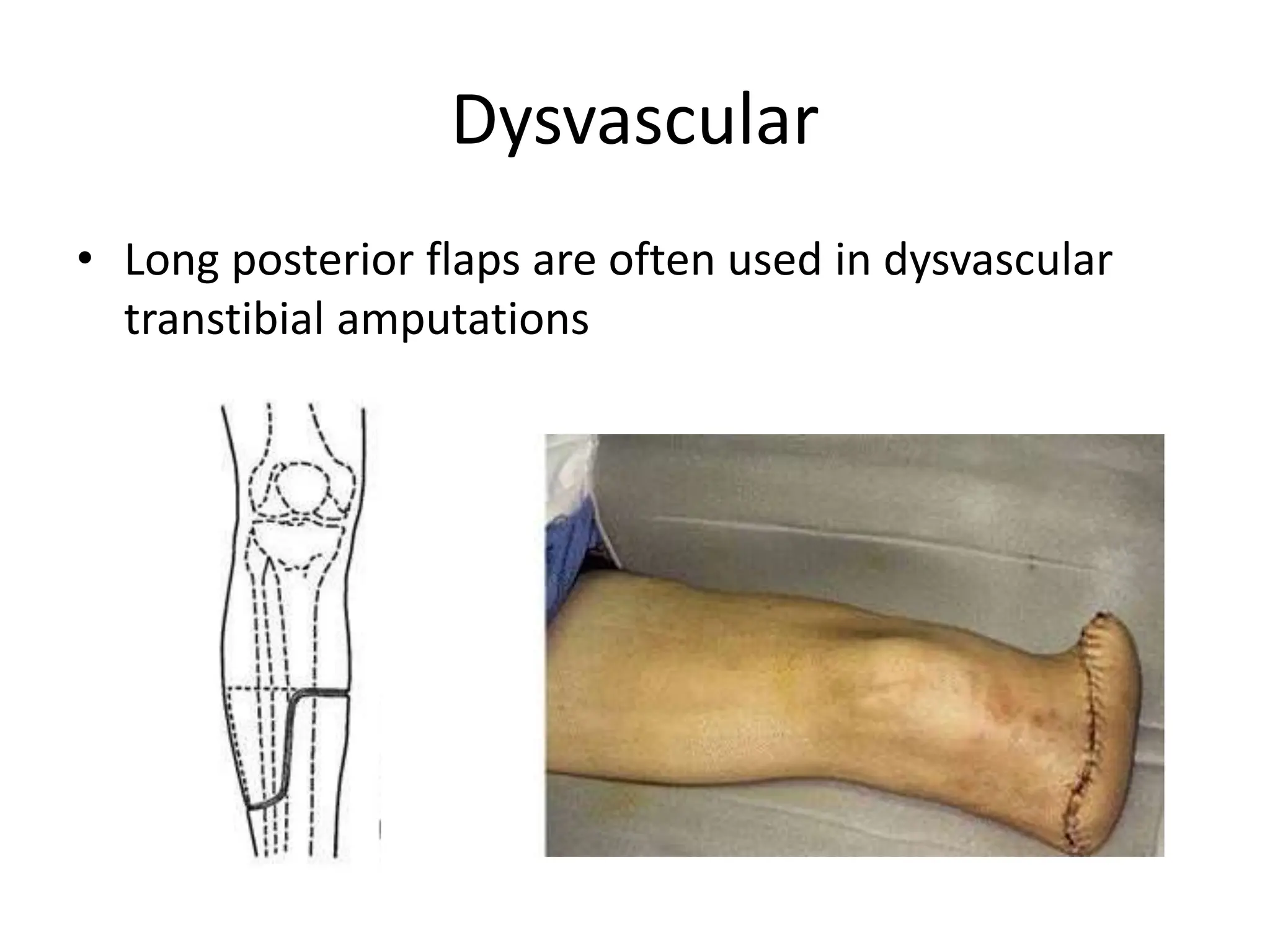 Dysvascular

• Long posterior flaps are often used in dysvascular transtibial amputations